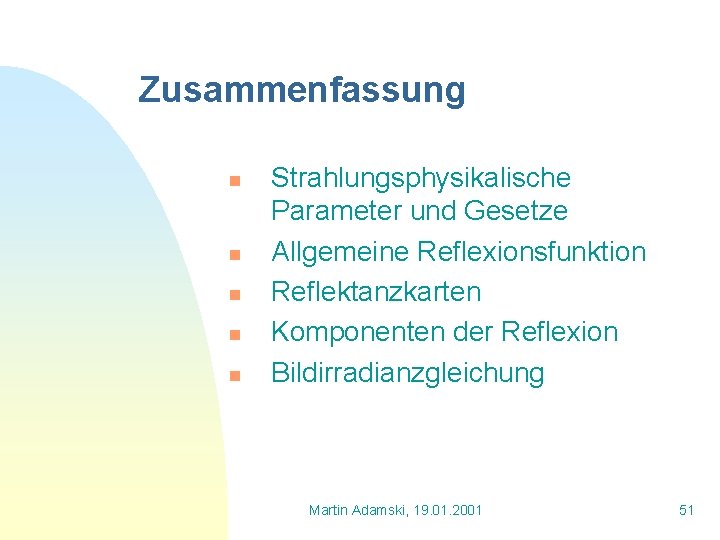 Zusammenfassung

• Strahlungsphysikalische Parameter und Gesetze
• Allgemeine Reflexionsfunktion
• Reflektanzkarten
• Komponenten der Reflexion
• Bildirradianzgleichung

Martin Adamski, 19.01.2001

51